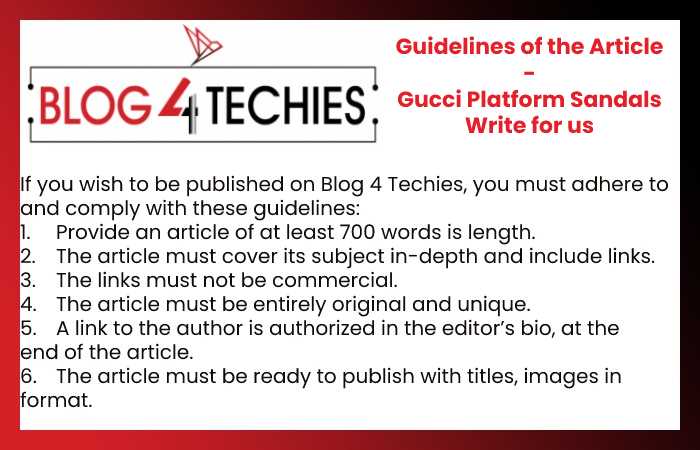 BLOG 4 TECHIES

Guidelines of the Article
-
Gucci Platform Sandals
Write for us

If you wish to be published on Blog 4 Techies, you must adhere to and comply with these guidelines:
1. Provide an article of at least 700 words is length.
2. The article must cover its subject in-depth and include links.
3. The links must not be commercial.
4. The article must be entirely original and unique.
5. A link to the author is authorized in the editor's bio, at the end of the article.
6. The article must be ready to publish with titles, images in format.